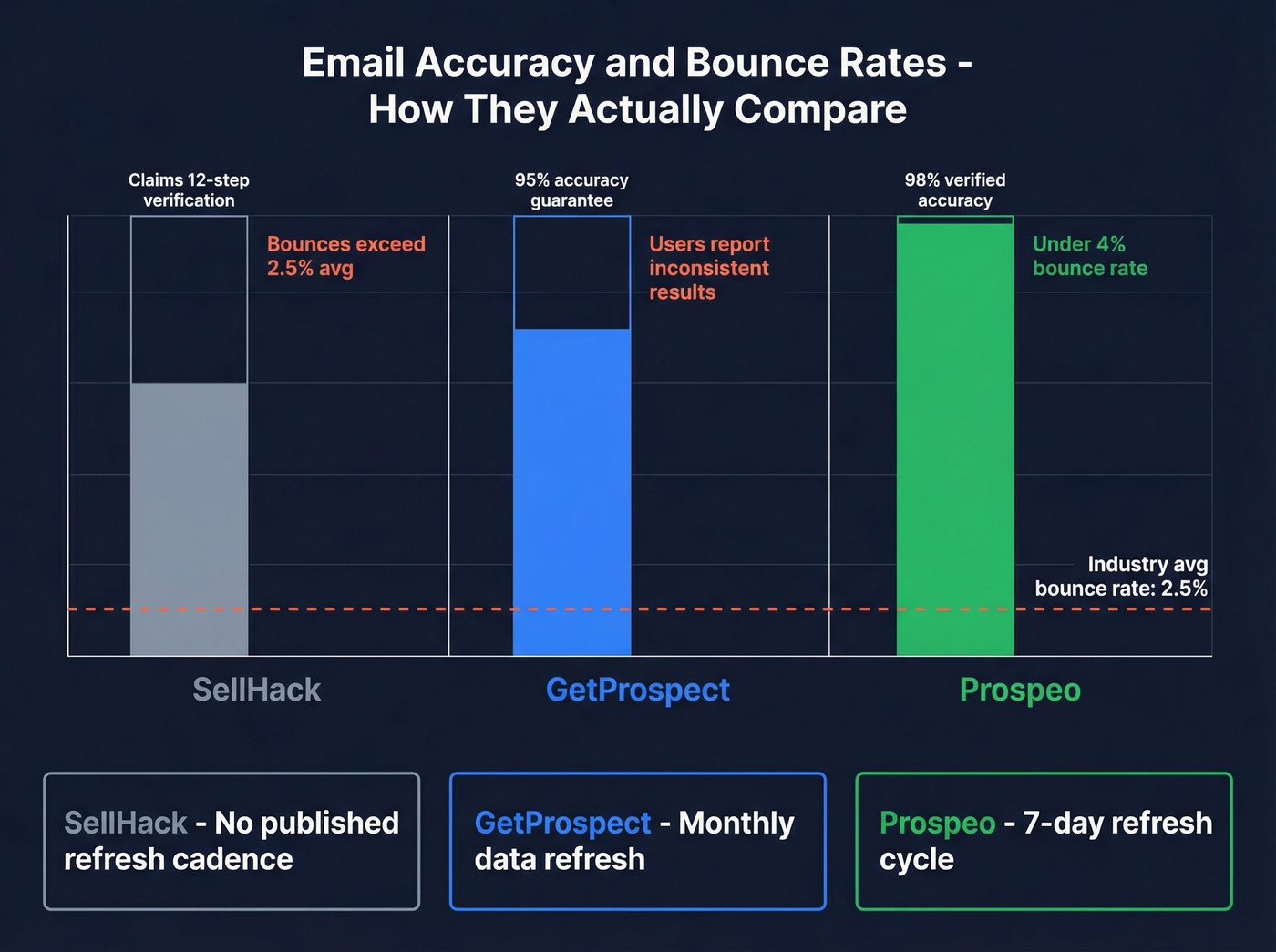 Email Accuracy and Bounce Rates - How They Actually Compare

Claims 12-step verification

Bounces exceed 2.5% avg

95% accuracy guarantee

Users report inconsistent results

98% verified accuracy

Under 4% bounce rate

Industry avg bounce rate: 2.5%

SellHack

GetProspect

Prospeo

SellHack - No published refresh cadence

GetProspect - Monthly data refresh

Prospeo - 7-day refresh cycle